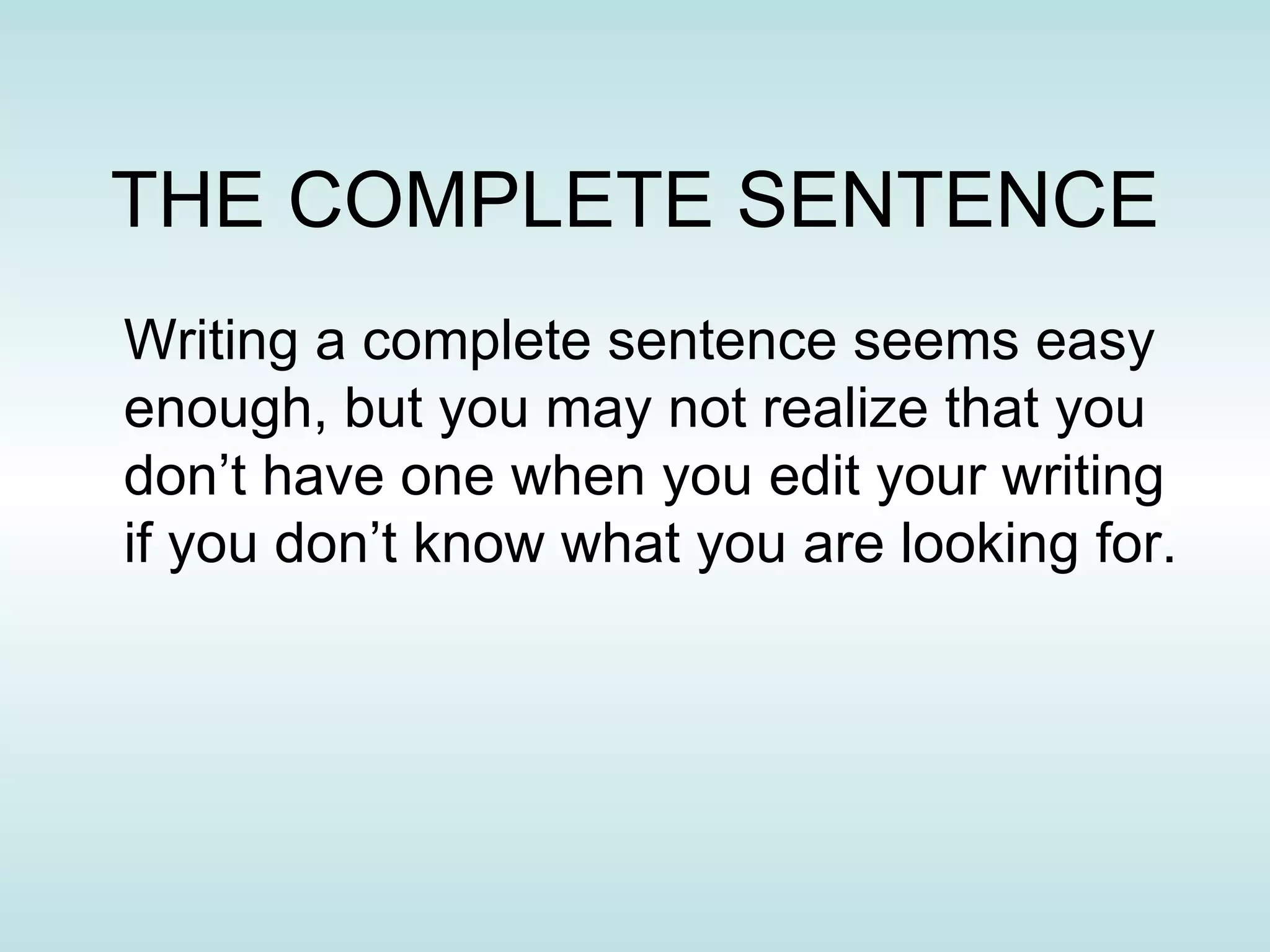 THE COMPLETE SENTENCE

Writing a complete sentence seems easy enough, but you may not realize that you don’t have one when you edit your writing if you don’t know what you are looking for.